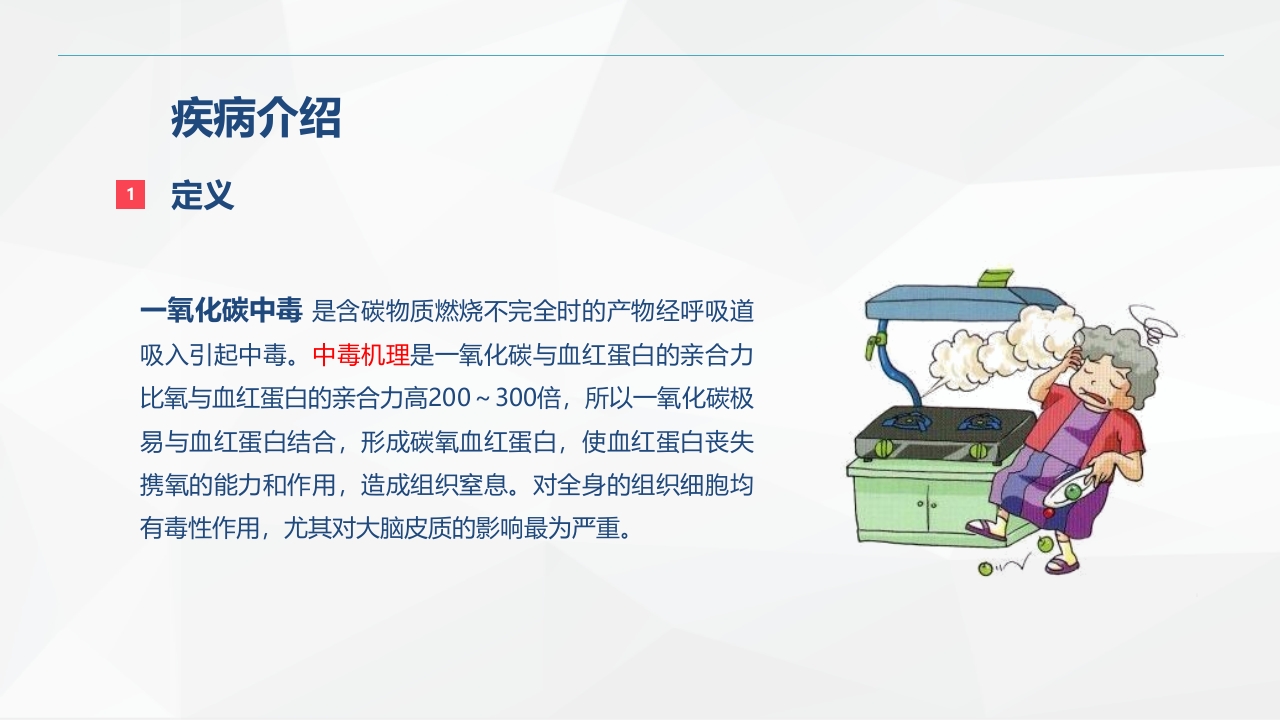 疾病介绍

1 定义

一氧化碳中毒 是含碳物质燃烧不完全时的产物经呼吸道吸入引起中毒。中毒机理是一氧化碳与血红蛋白的亲合力比氧与血红蛋白的亲合力高200～300倍，所以一氧化碳极易与血红蛋白结合，形成碳氧血红蛋白，使血红蛋白丧失携氧的能力和作用，造成组织窒息。对全身的组织细胞均有毒性作用，尤其对大脑皮质的影响最为严重。